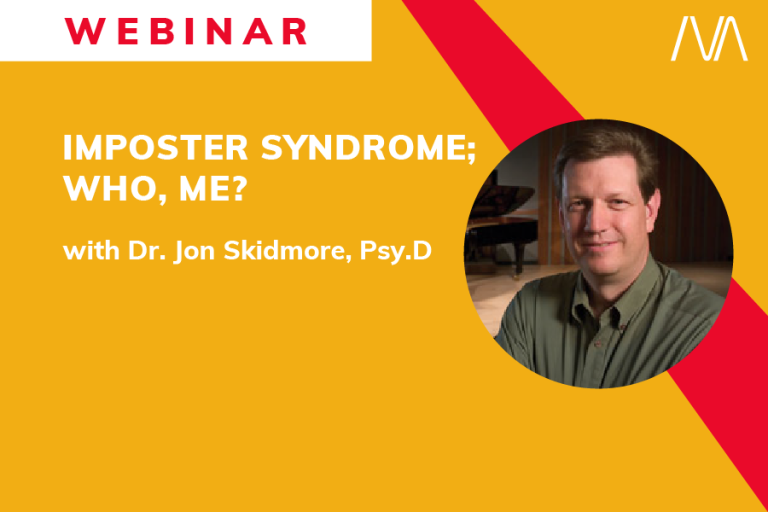 WEBINAR

IMPOSTER SYNDROME; WHO, ME?

with Dr. Jon Skidmore, Psy.D